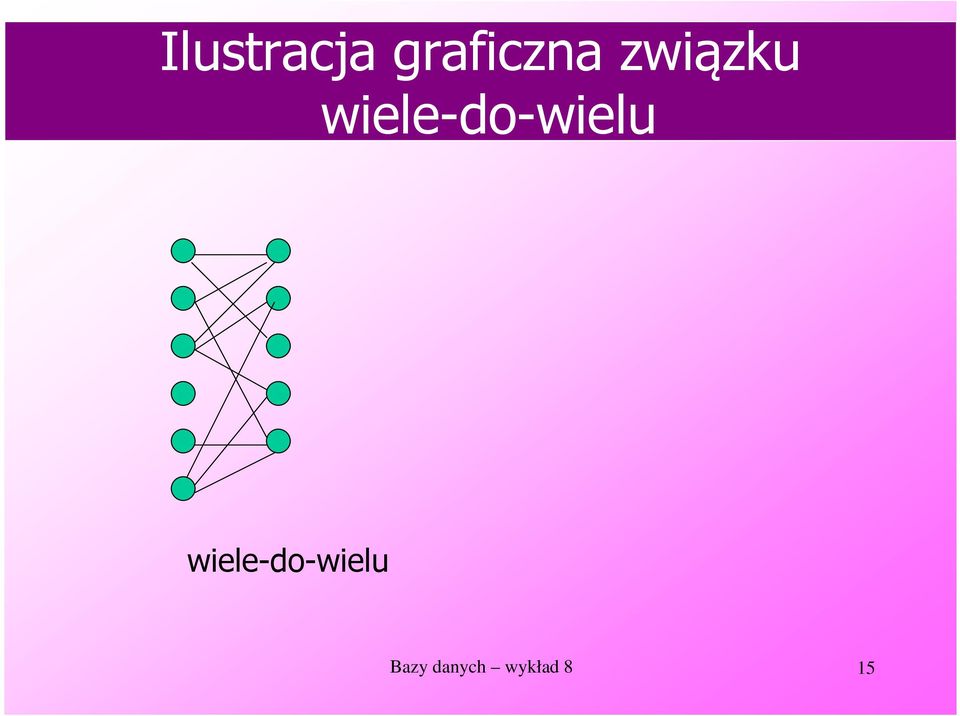 Ilustracja graficzna związku wiele-do-wielu

wiele-do-wielu

Bazy danych – wykład 8

15